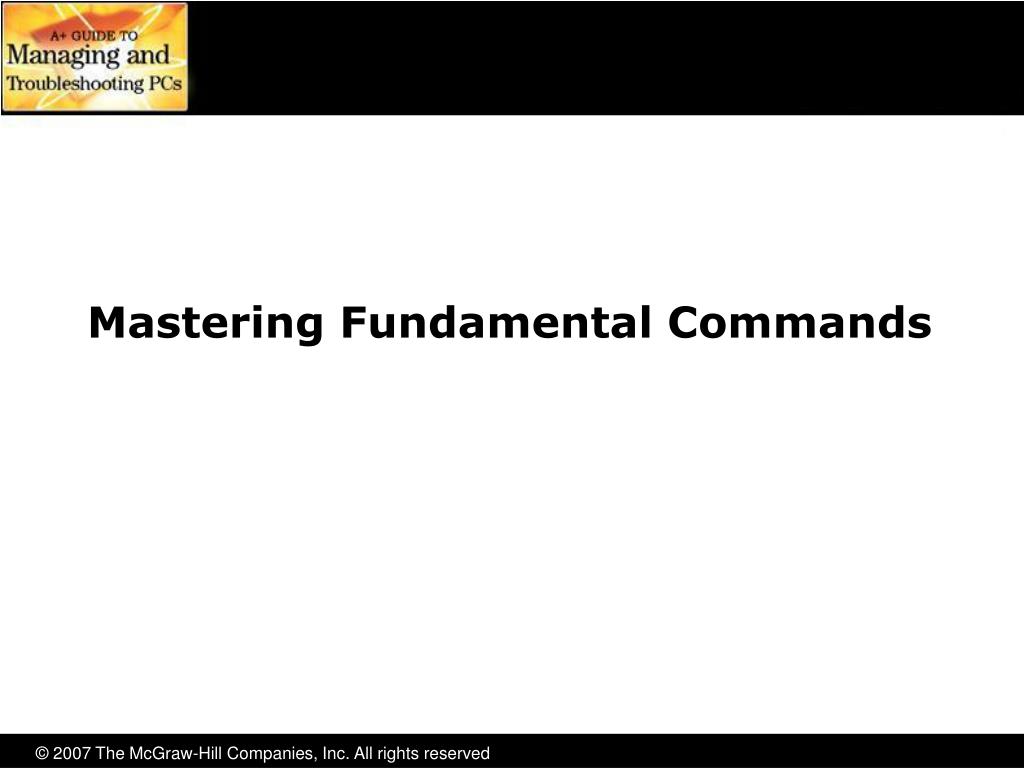 A+ GUIDE TO
Managing and
Troubleshooting PCs

Mastering Fundamental Commands

© 2007 The McGraw-Hill Companies, Inc. All rights reserved